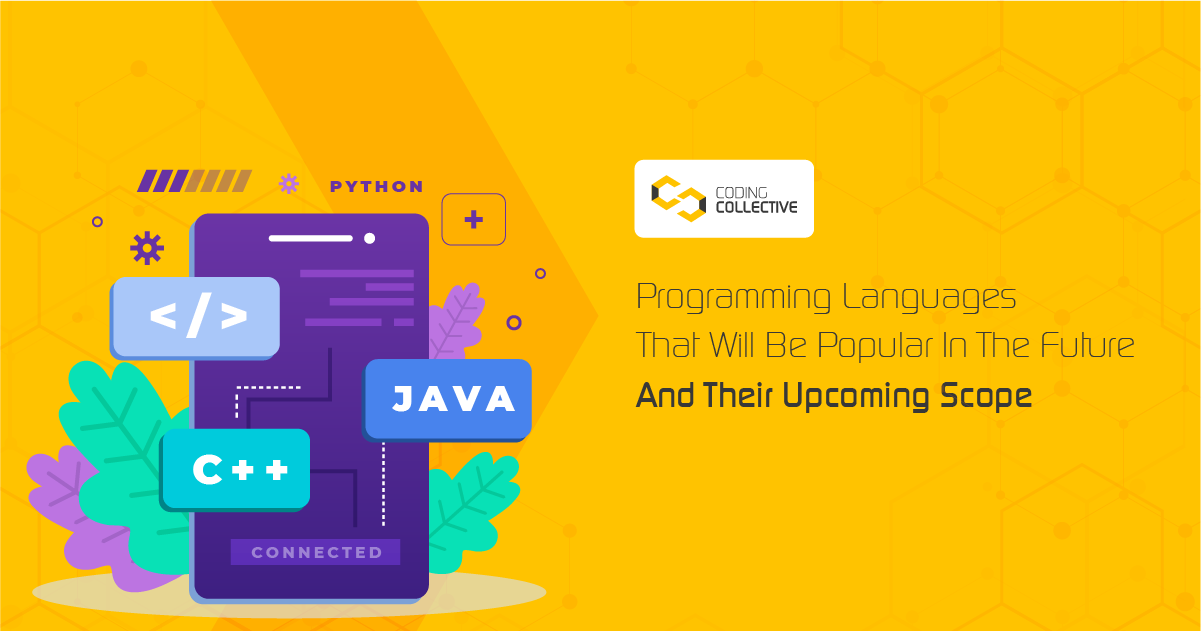 PYTHON

+

</>

JAVA

C++

CONNECTED

CODING COLLECTIVE

Programming Languages That Will Be Popular In The Future And Their Upcoming Scope